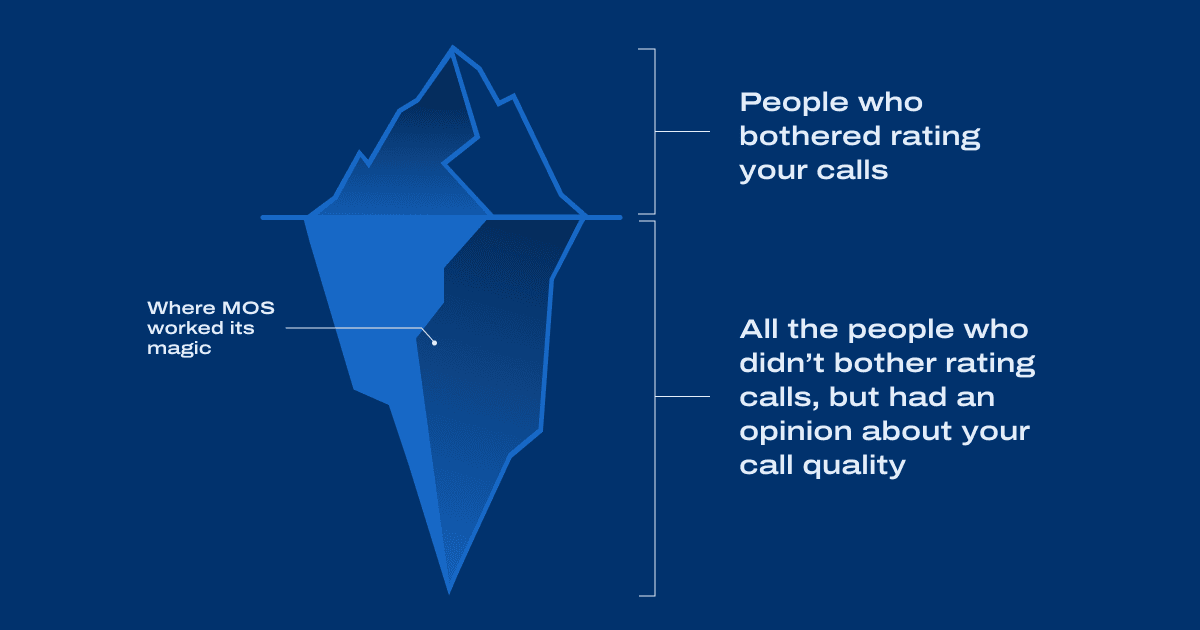 People who bothered rating your calls

Where MOS worked its magic

All the people who didn't bother rating calls, but had an opinion about your call quality